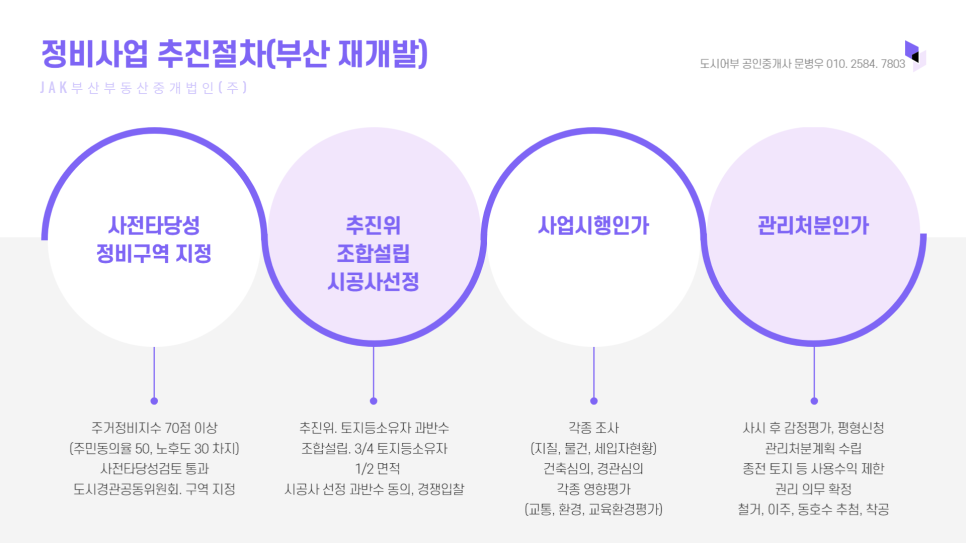 정비사업 추진절차(부산 재개발)

JAK부산부동산중개법인(주)

도시어부 공인중개사 문병우 010. 2584. 7803

사전타당성
정비구역 지정

추진위
조합설립
시공사선정

사업시행인가

관리처분인가

주거정비지수 70점 이상
(주민동의율 50, 노후도 30 차지)
사전타당성검토 통과
도시경관공동위원회. 구역 지정

추진위. 토지등소유자 과반수
조합설립. 3/4 토지등소유자
1/2 면적
시공사 선정 과반수 동의, 경쟁입찰

각종 조사
(지질, 물건, 세입자현황)
건축심의, 경관심의
각종 영향평가
(교통, 환경, 교육환경평가)

사시 후 감정평가, 평형신청
관리처분계획 수립
종전 토지 등 사용수익 제한
권리 의무 확정
철거, 이주, 동호수 추첨, 착공